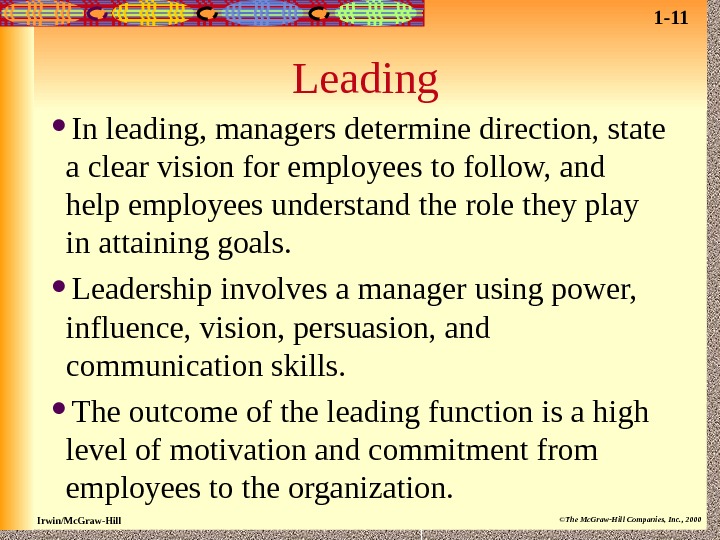 1-11

Leading

• In leading, managers determine direction, state a clear vision for employees to follow, and help employees understand the role they play in attaining goals.

• Leadership involves a manager using power, influence, vision, persuasion, and communication skills.

• The outcome of the leading function is a high level of motivation and commitment from employees to the organization.

Irwin/McGraw-Hill

©The McGraw-Hill Companies, Inc., 2000